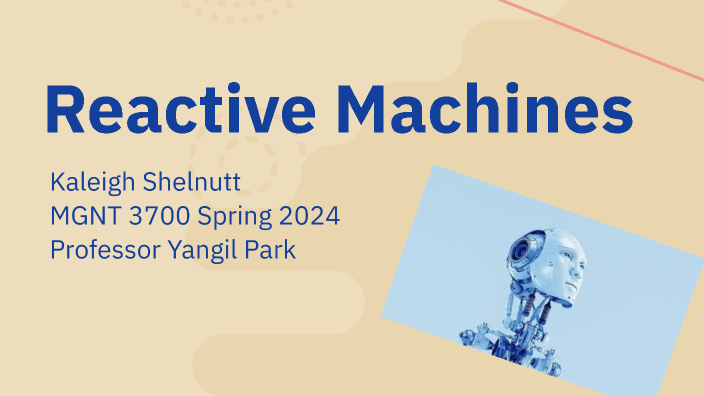 Reactive Machines

Kaleigh Shelnutt
MGNT 3700 Spring 2024
Professor Yangil Park